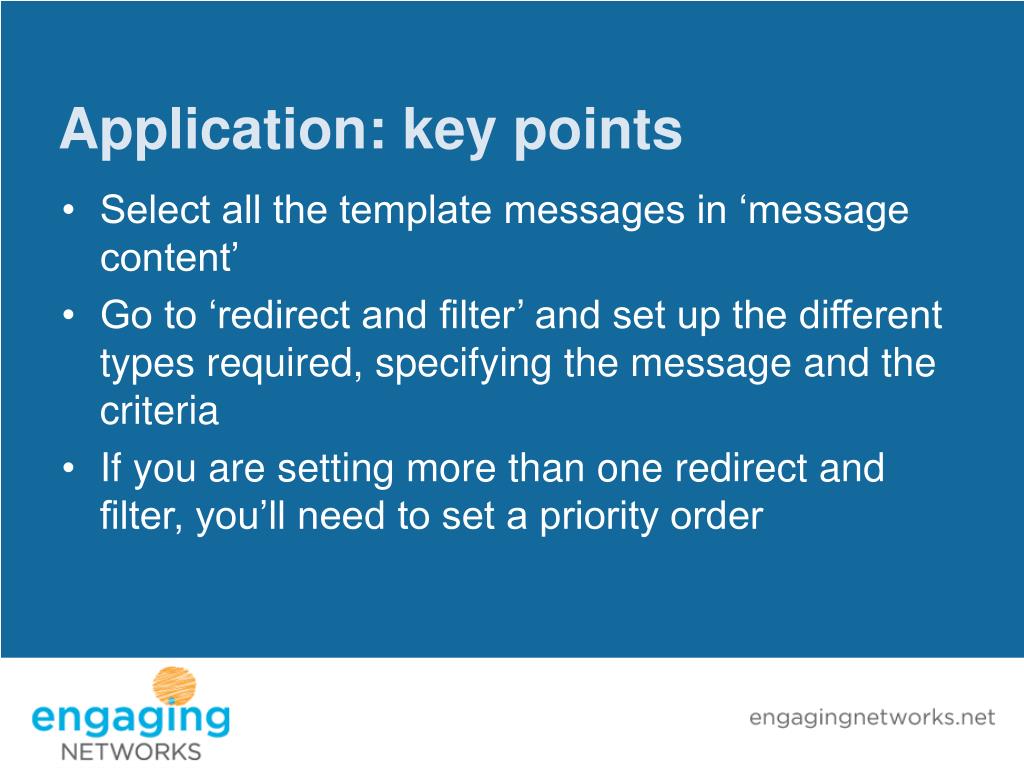 Application: key points

• Select all the template messages in ‘message content’
• Go to ‘redirect and filter’ and set up the different types required, specifying the message and the criteria
• If you are setting more than one redirect and filter, you’ll need to set a priority order

engaging
NETWORKS

engagingnetworks.net